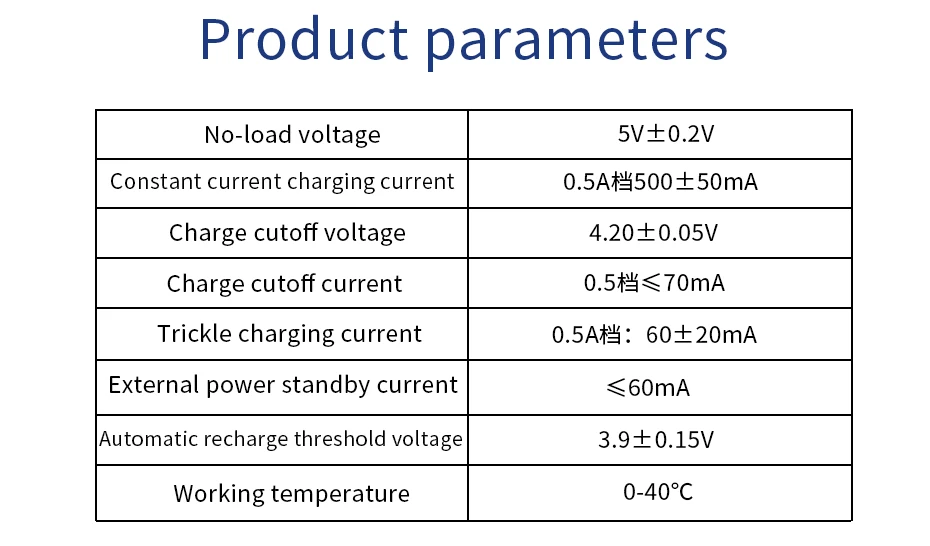 Product parameters

| No-load voltage | 5V±0.2V |
|---|---|
| Constant current charging current | 0.5A档500±50mA |
| Charge cutoff voltage | 4.20±0.05V |
| Charge cutoff current | 0.5档≤70mA |
| Trickle charging current | 0.5A档：60±20mA |
| External power standby current | ≤60mA |
| Automatic recharge threshold voltage | 3.9±0.15V |
| Working temperature | 0-40℃ |